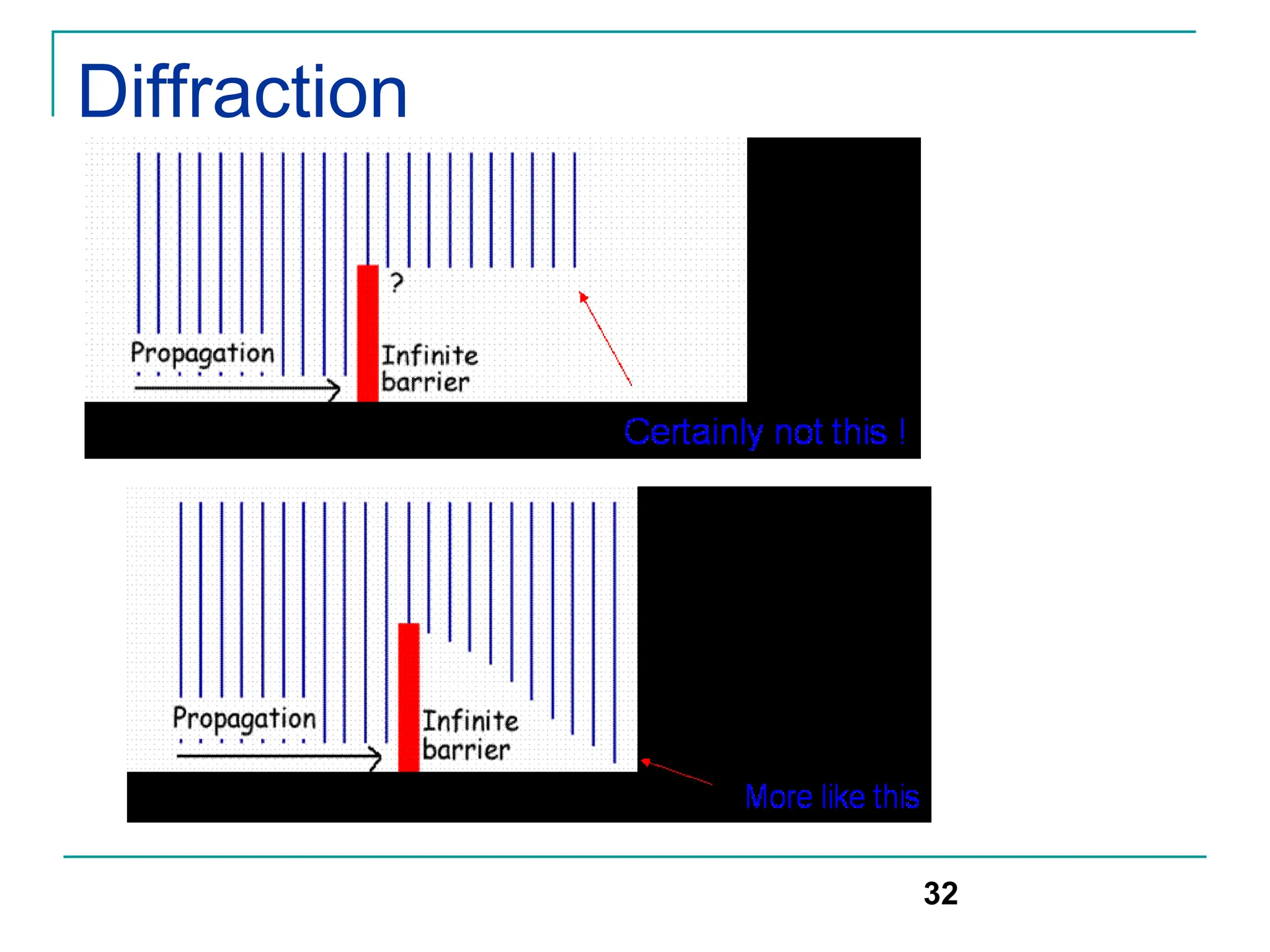 Diffraction

?

Propagation

Infinite barrier

Certainly not this !

Propagation

Infinite barrier

More like this

32